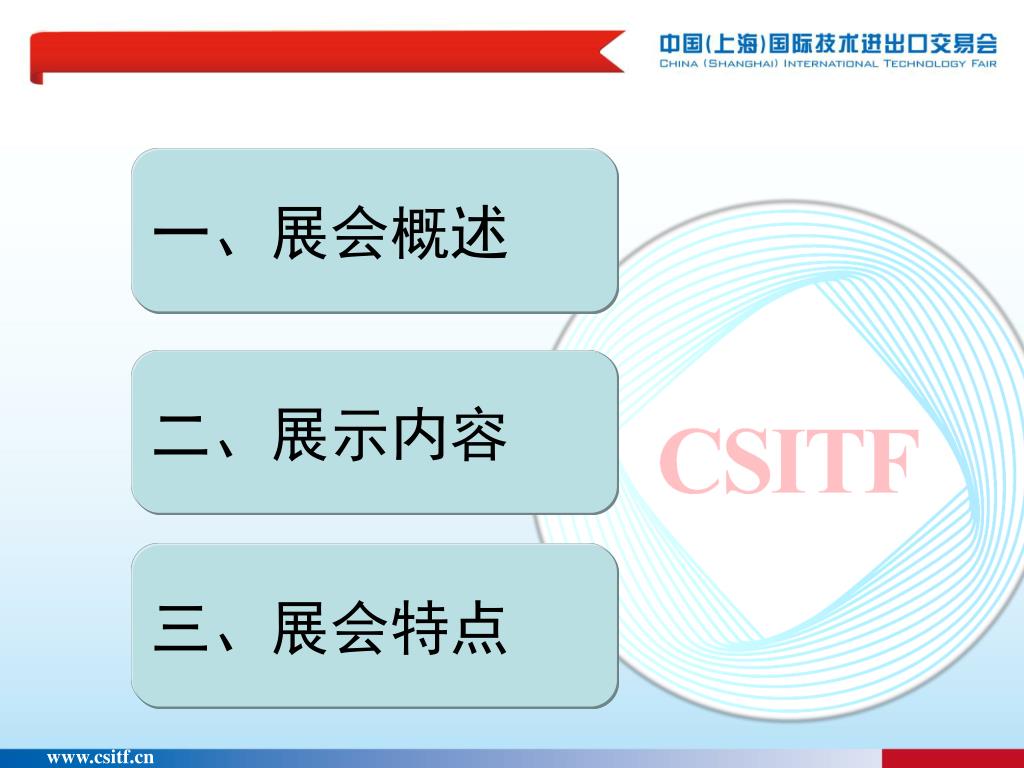 中国(上海)国际技术进出口交易会
CHINA (SHANGHAI) INTERNATIONAL TECHNOLOGY FAIR

一、展会概述

二、展示内容

三、展会特点

CSITF

www.csitf.cn